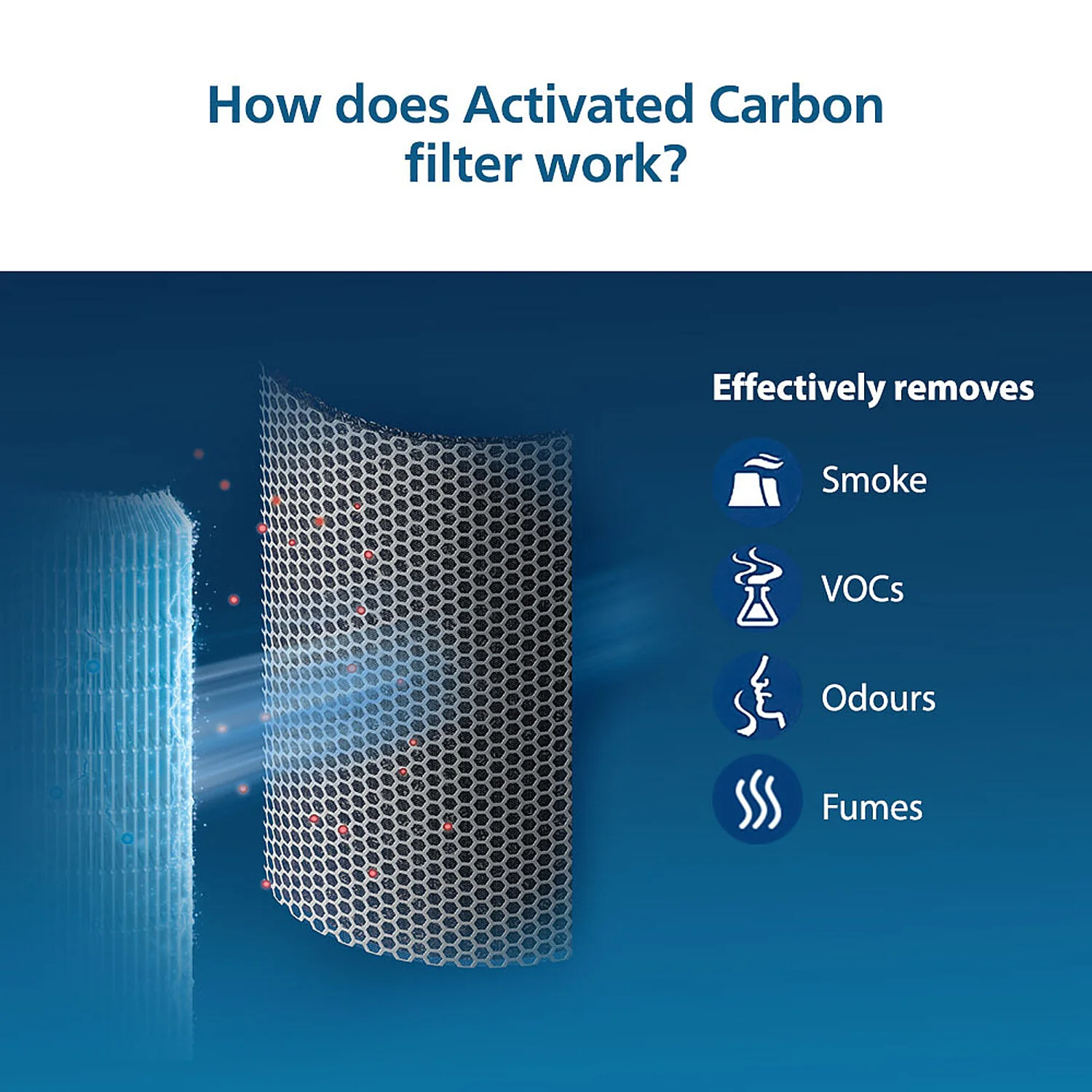 How does Activated Carbon filter work?

Effectively removes

Smoke

VOCs

Odours

Fumes